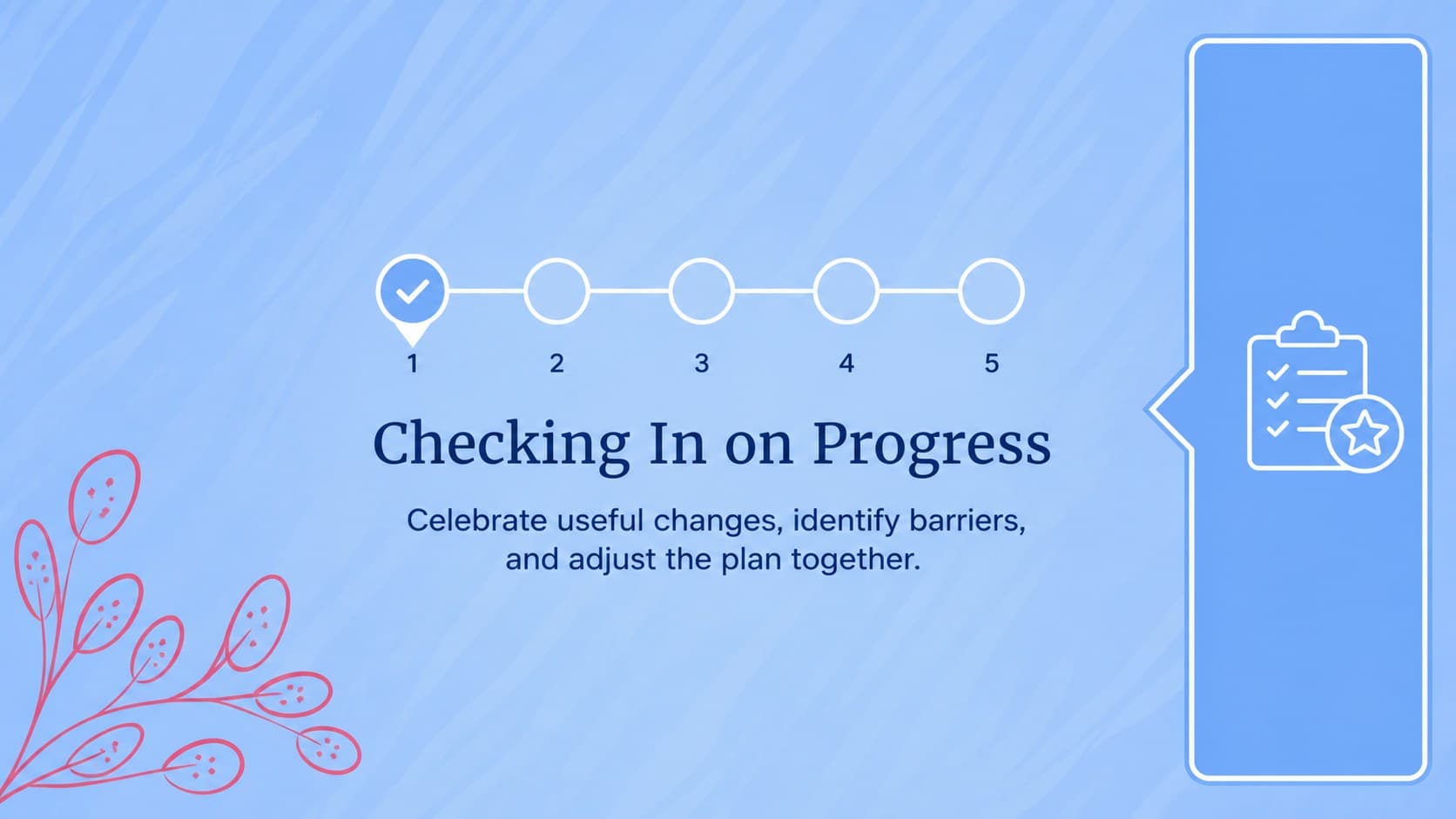 1 2 3 4 5

Checking In on Progress

Celebrate useful changes, identify barriers, and adjust the plan together.